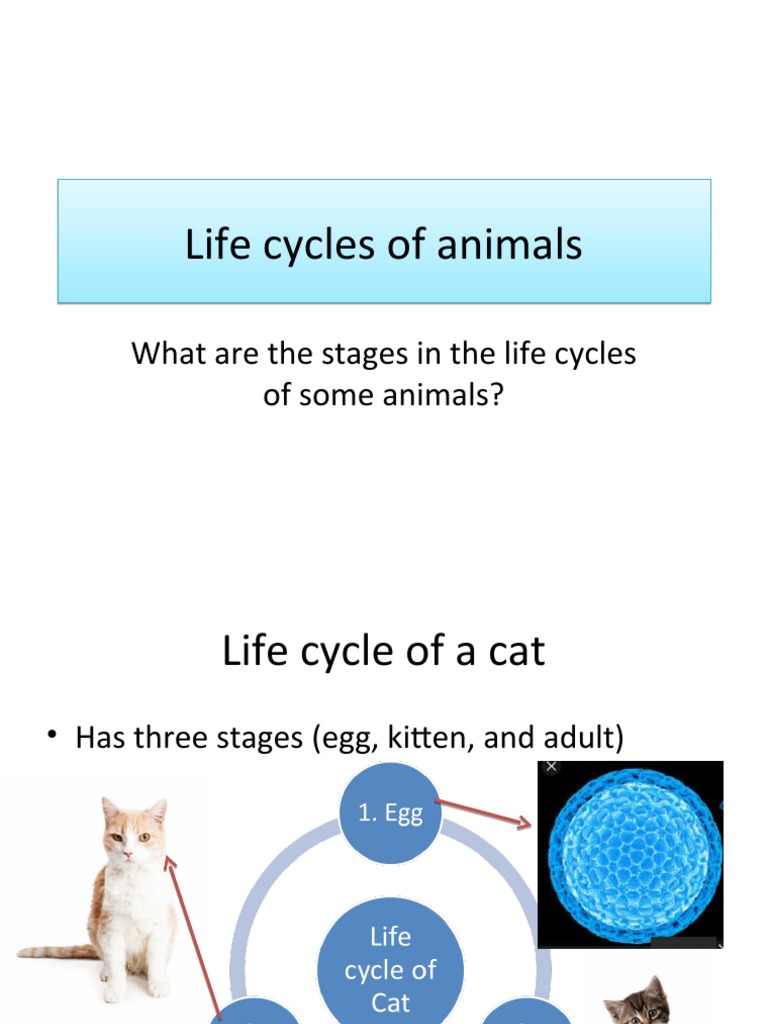 Life cycles of animals

What are the stages in the life cycles of some animals?

Life cycle of a cat

• Has three stages (egg, kitten, and adult)

1. Egg

Life cycle of Cat